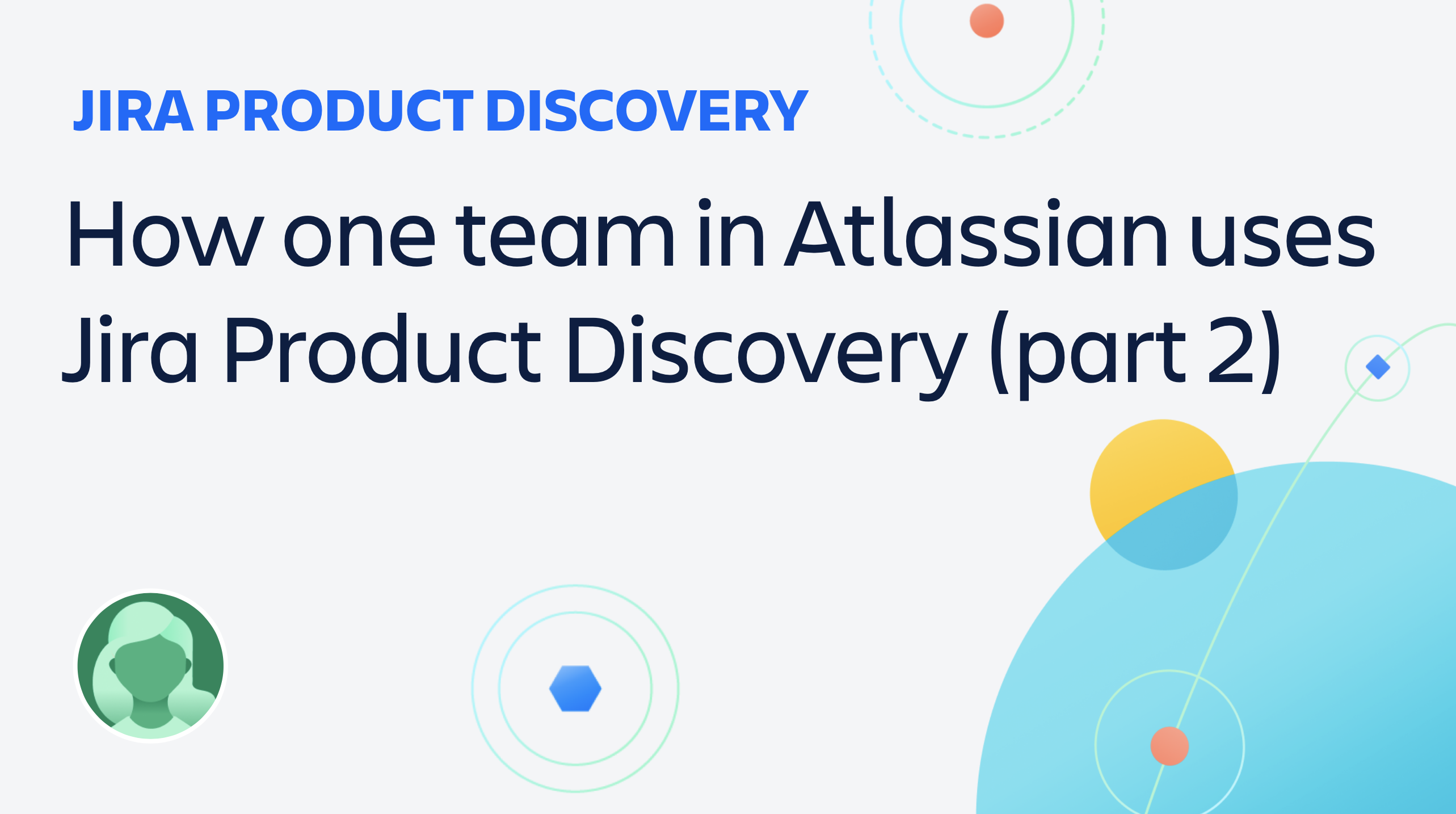 JIRA PRODUCT DISCOVERY

How one team in Atlassian uses Jira Product Discovery (part 2)